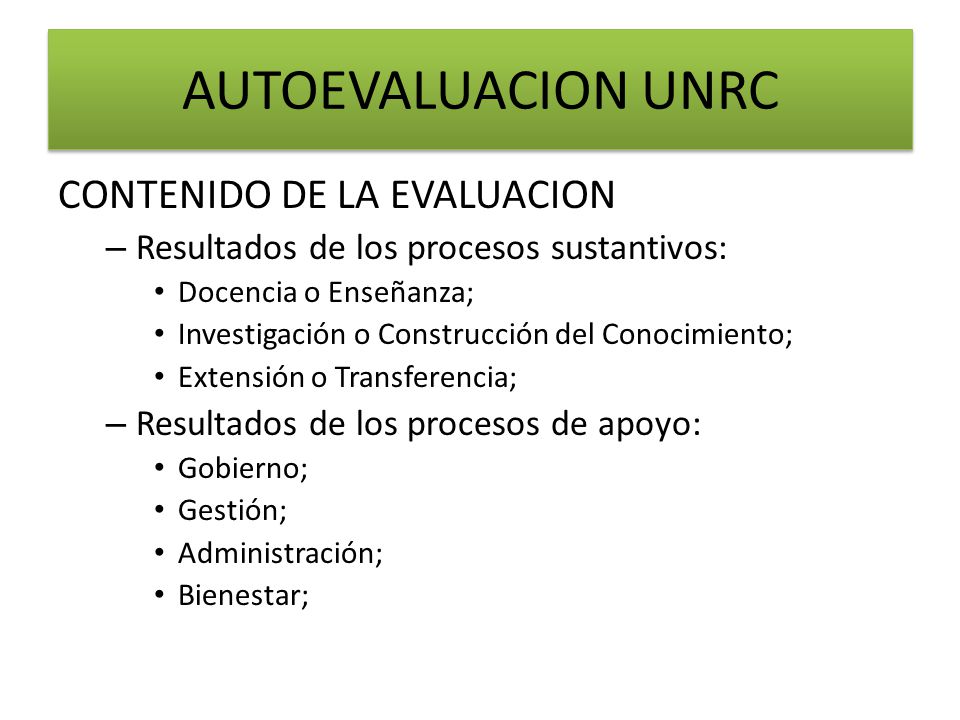 AUTOEVALUACION UNRC

CONTENIDO DE LA EVALUACION

– Resultados de los procesos sustantivos:

• Docencia o Enseñanza;

• Investigación o Construcción del Conocimiento;

• Extensión o Transferencia;

– Resultados de los procesos de apoyo:

• Gobierno;

• Gestión;

• Administración;

• Bienestar;